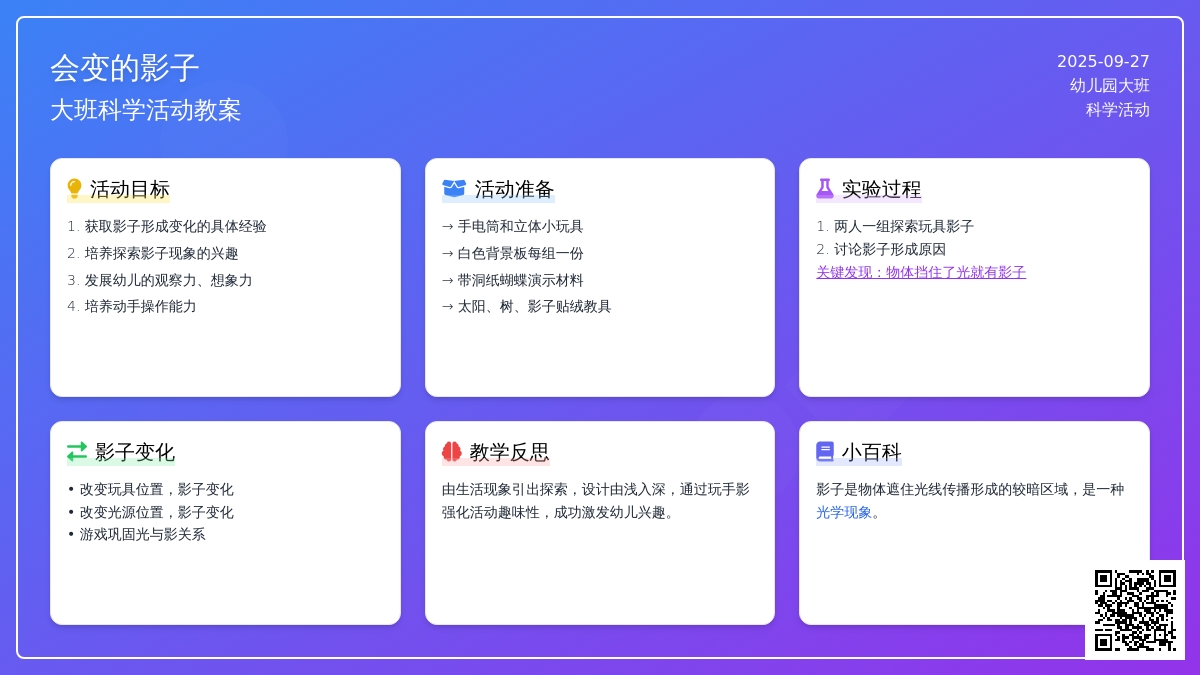 会变的影子

大班科学活动教案

2025-09-27
幼儿园大班
科学活动

活动目标

1. 获取影子形成变化的具体经验
2. 培养探索影子现象的兴趣
3. 发展幼儿的观察力、想象力
4. 培养动手操作能力

活动准备

→ 手电筒和立体小玩具
→ 白色背景板每组一份
→ 带洞纸蝴蝶演示材料
→ 太阳、树、影子贴绒教具

实验过程

1. 两人一组探索玩具影子
2. 讨论影子形成原因
关键发现：物体挡住了光就有影子

影子变化

• 改变玩具位置，影子变化
• 改变光源位置，影子变化
• 游戏巩固光与影关系

教学反思

由生活现象引出探索，设计由浅入深，通过玩手影强化活动趣味性，成功激发幼儿兴趣。

小百科

影子是物体遮住光线传播形成的较暗区域，是一种光学现象。